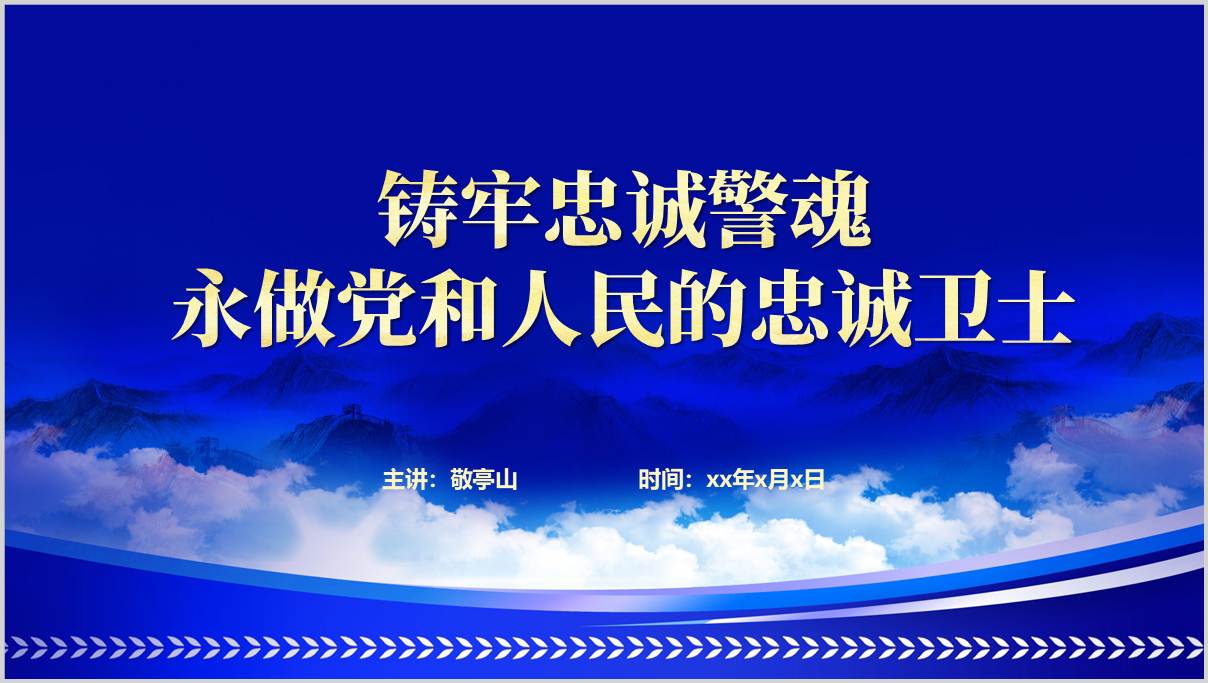 铸牢忠诚警魂
永做党和人民的忠诚卫士

主讲：敬亭山 时间：xx年x月x日